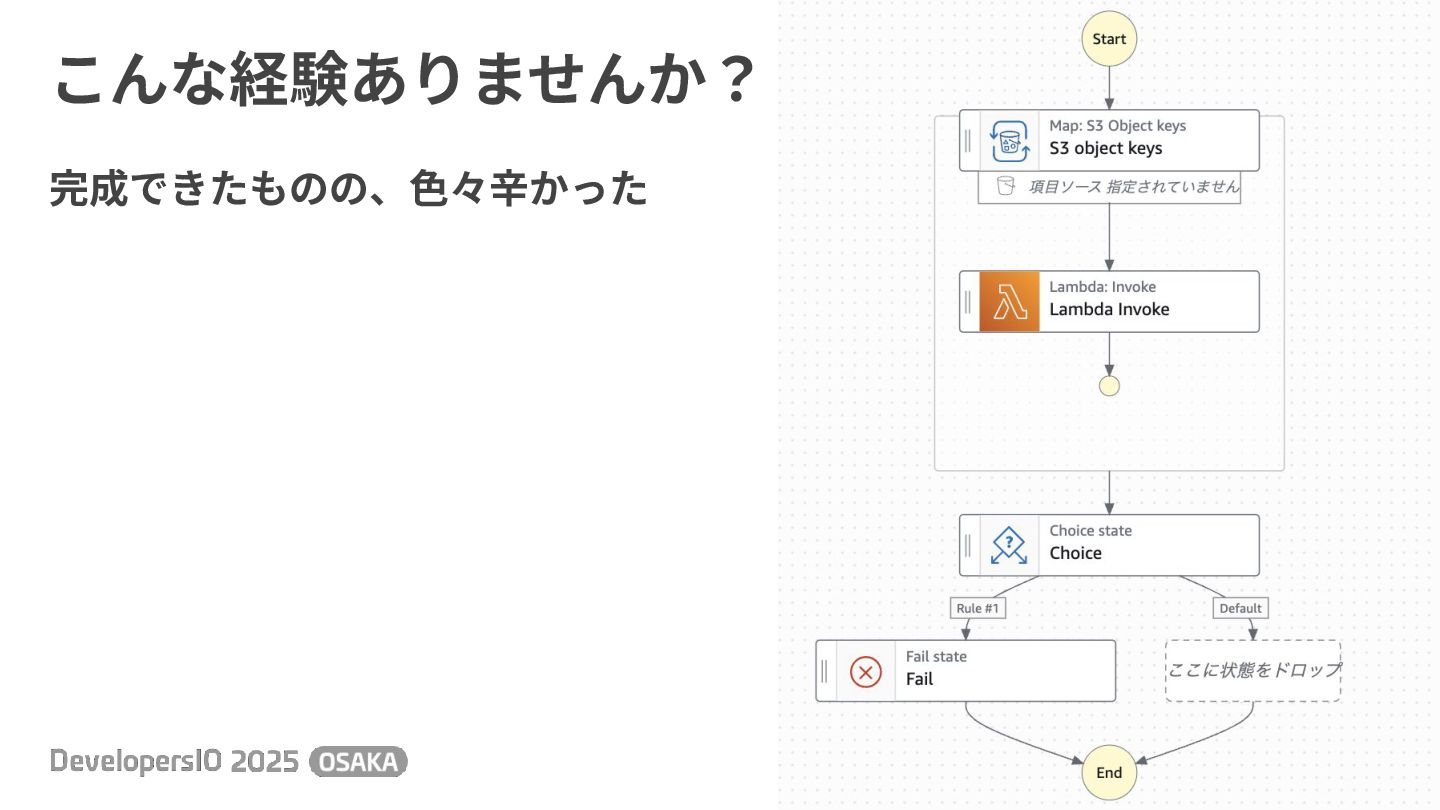 こんな経験ありませんか？

完成できたものの、色々辛かった

Start

Map: S3 Object keys
S3 object keys

項目ソース 指定されていません

Lambda: Invoke
Lambda Invoke

Choice state
Choice

Rule #1

Default

Fail state
Fail

ここに状態をドロップ

End

DevelopersIO 2025 OSAKA